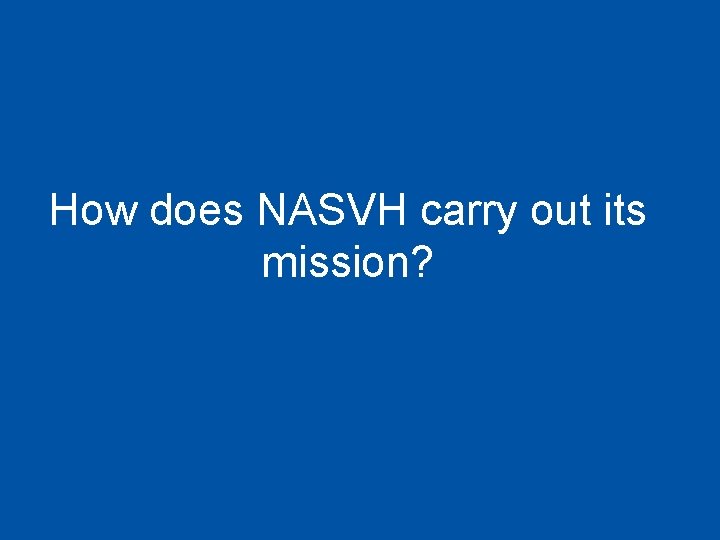 How does NASVH carry out its mission?